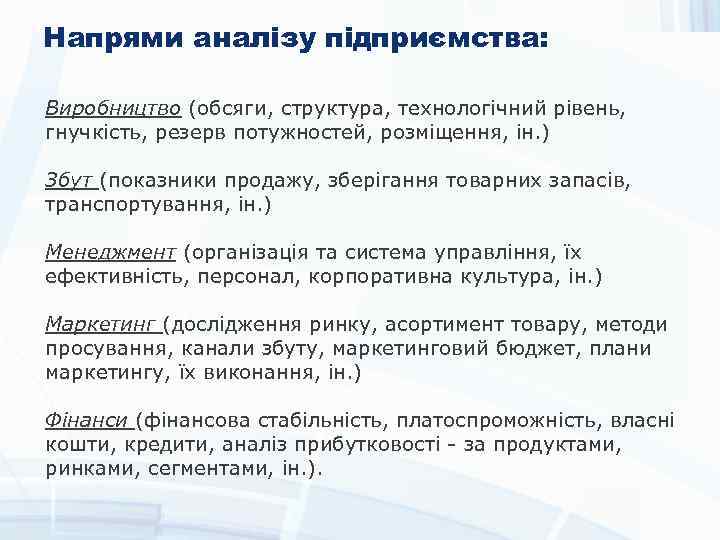 Напрями аналізу підприємства:

Виробництво (обсяги, структура, технологічний рівень, гнучкість, резерв потужностей, розміщення, ін.)

Збут (показники продажу, зберігання товарних запасів, транспортування, ін.)

Менеджмент (організація та система управління, їх ефективність, персонал, корпоративна культура, ін.)

Маркетинг (дослідження ринку, асортимент товару, методи просування, канали збуту, маркетинговий бюджет, плани маркетингу, їх виконання, ін.)

Фінанси (фінансова стабільність, платоспроможність, власні кошти, кредити, аналіз прибутковості - за продуктами, ринками, сегментами, ін.).